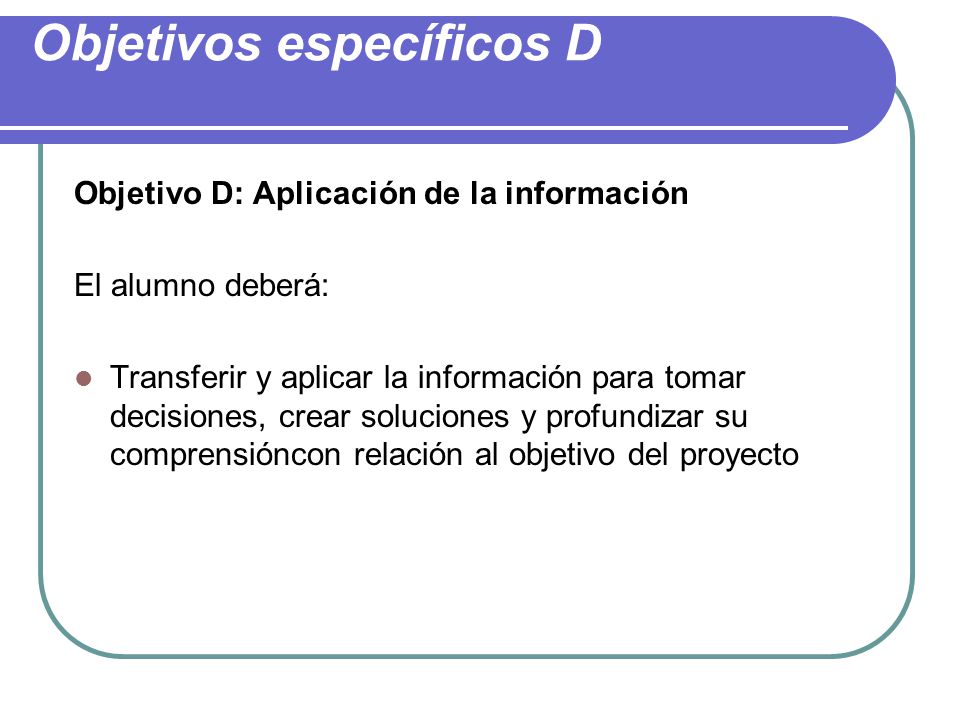 Objetivos específicos D

Objetivo D: Aplicación de la información

El alumno deberá:

Transferir y aplicar la información para tomar decisiones, crear soluciones y profundizar su comprensióncon relación al objetivo del proyecto